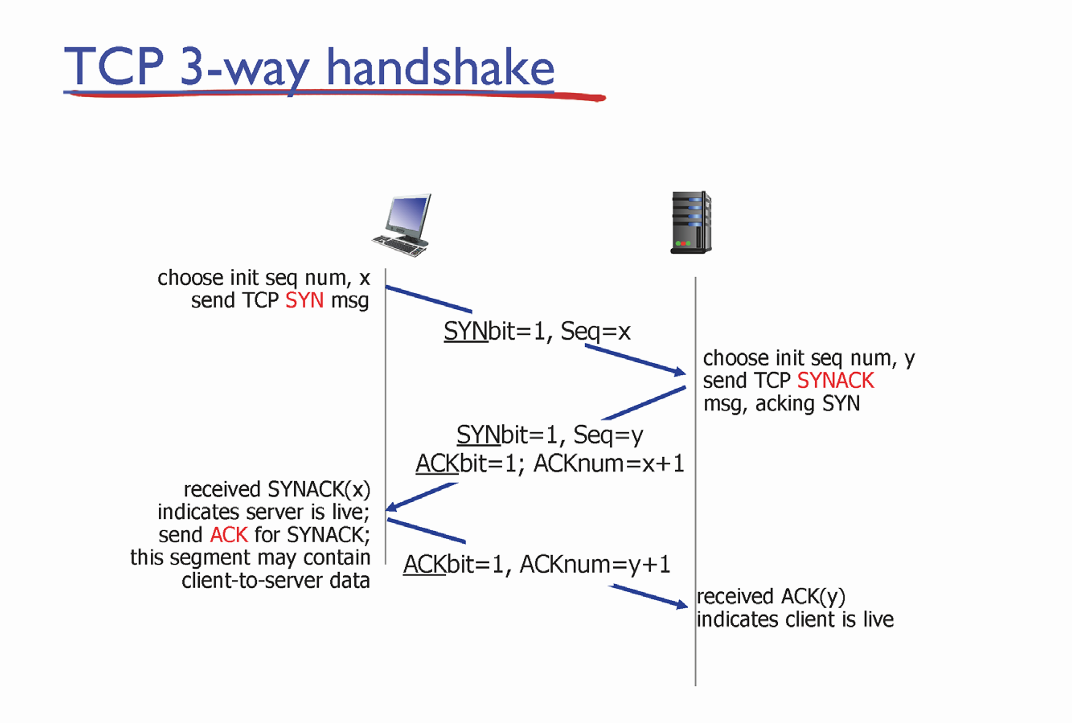 TCP 3-way handshake

choose init seq num, x
send TCP SYN msg

SYNbit=1, Seq=x

choose init seq num, y
send TCP SYNACK
msg, acking SYN

SYNbit=1, Seq=y
ACKbit=1; ACKnum=x+1

received SYNACK(x)
indicates server is live;
send ACK for SYNACK;
this segment may contain
client-to-server data

ACKbit=1, ACKnum=y+1

received ACK(y)
indicates client is live